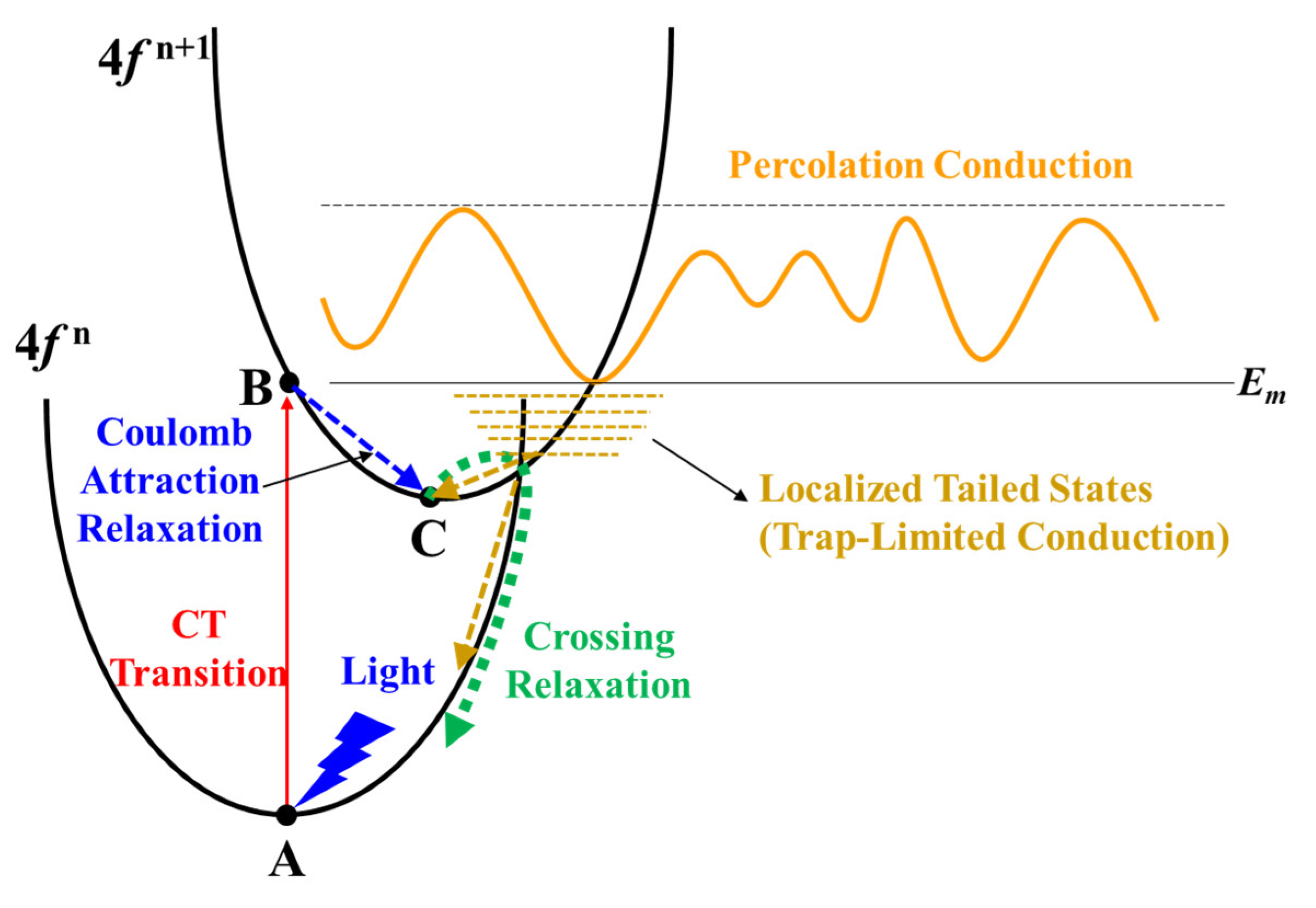 $4f^{n+1}$

Percolation Conduction

$4f^{n}$

B

$E_m$

Coulomb Attraction Relaxation

C

Localized Tailed States (Trap-Limited Conduction)

CT Transition

Light

Crossing Relaxation

A